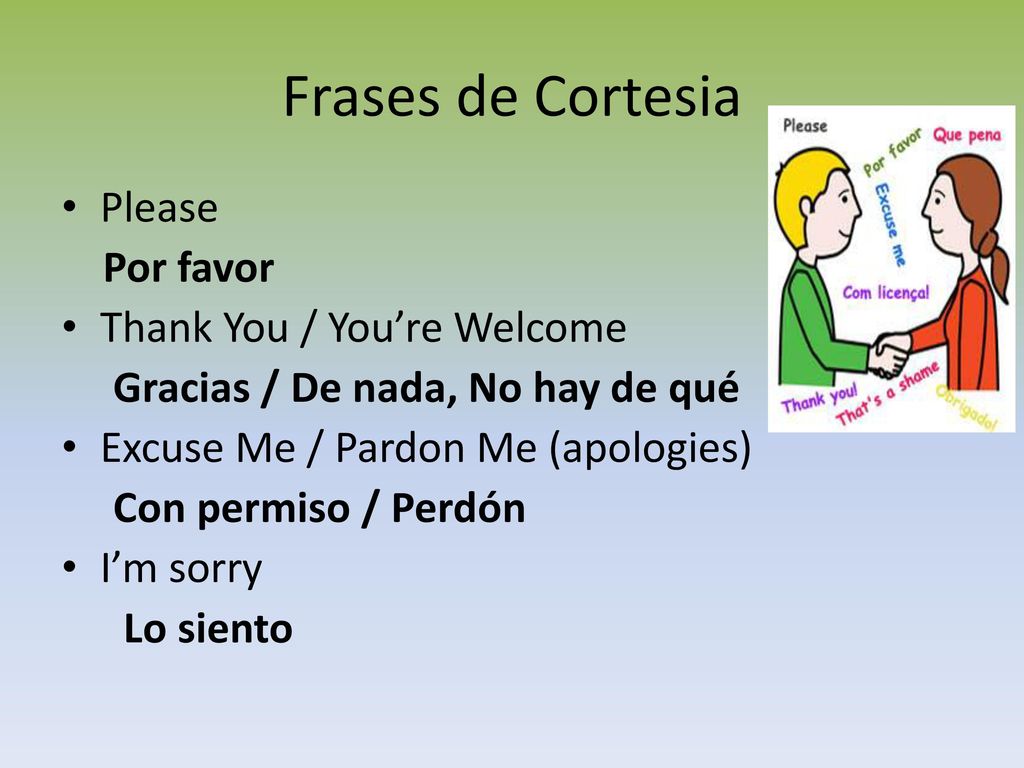 Frases de Cortesia

• Please
Por favor
• Thank You / You're Welcome
Gracias / De nada, No hay de qué
• Excuse Me / Pardon Me (apologies)
Con permiso / Perdón
• I'm sorry
Lo siento

Please
Por favor
Que pena
Excuse me
Com licença!
Thank you!
That's a shame
Obrigado!